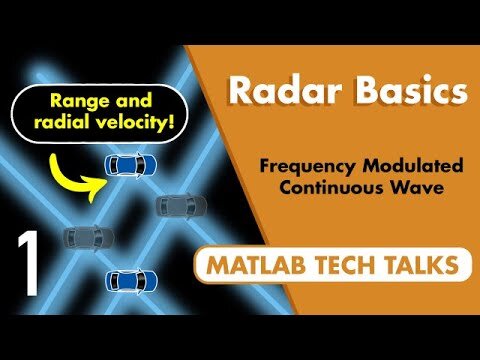 Range and radial velocity!

1

Radar Basics

Frequency Modulated Continuous Wave

MATLAB TECH TALKS